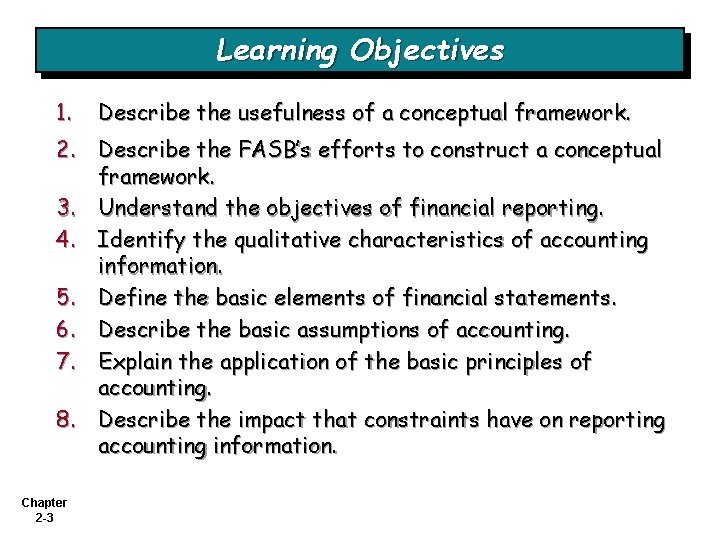 Learning Objectives

1. Describe the usefulness of a conceptual framework.
2. Describe the FASB's efforts to construct a conceptual framework.
3. Understand the objectives of financial reporting.
4. Identify the qualitative characteristics of accounting information.
5. Define the basic elements of financial statements.
6. Describe the basic assumptions of accounting.
7. Explain the application of the basic principles of accounting.
8. Describe the impact that constraints have on reporting accounting information.

Chapter 2-3